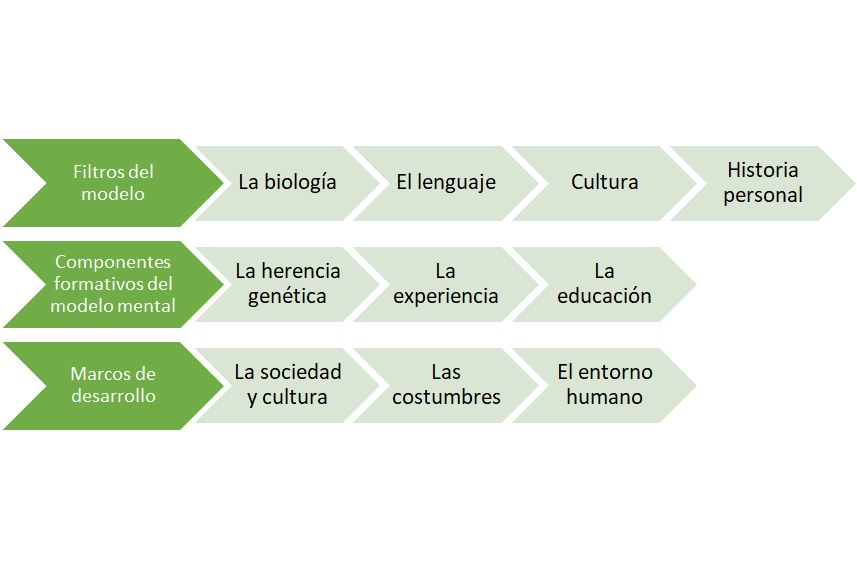 Filtros del modelo

La biología

El lenguaje

Cultura

Historia personal

Componentes formativos del modelo mental

La herencia genética

La experiencia

La educación

Marcos de desarrollo

La sociedad y cultura

Las costumbres

El entorno humano